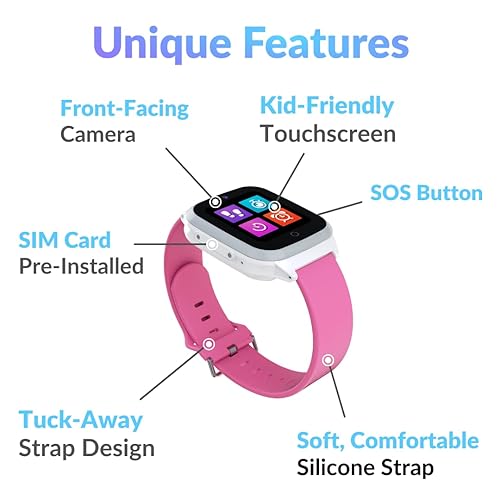 Unique Features

Front-Facing Camera

Kid-Friendly Touchscreen

SOS Button

SIM Card Pre-Installed

Tuck-Away Strap Design

Soft, Comfortable Silicone Strap